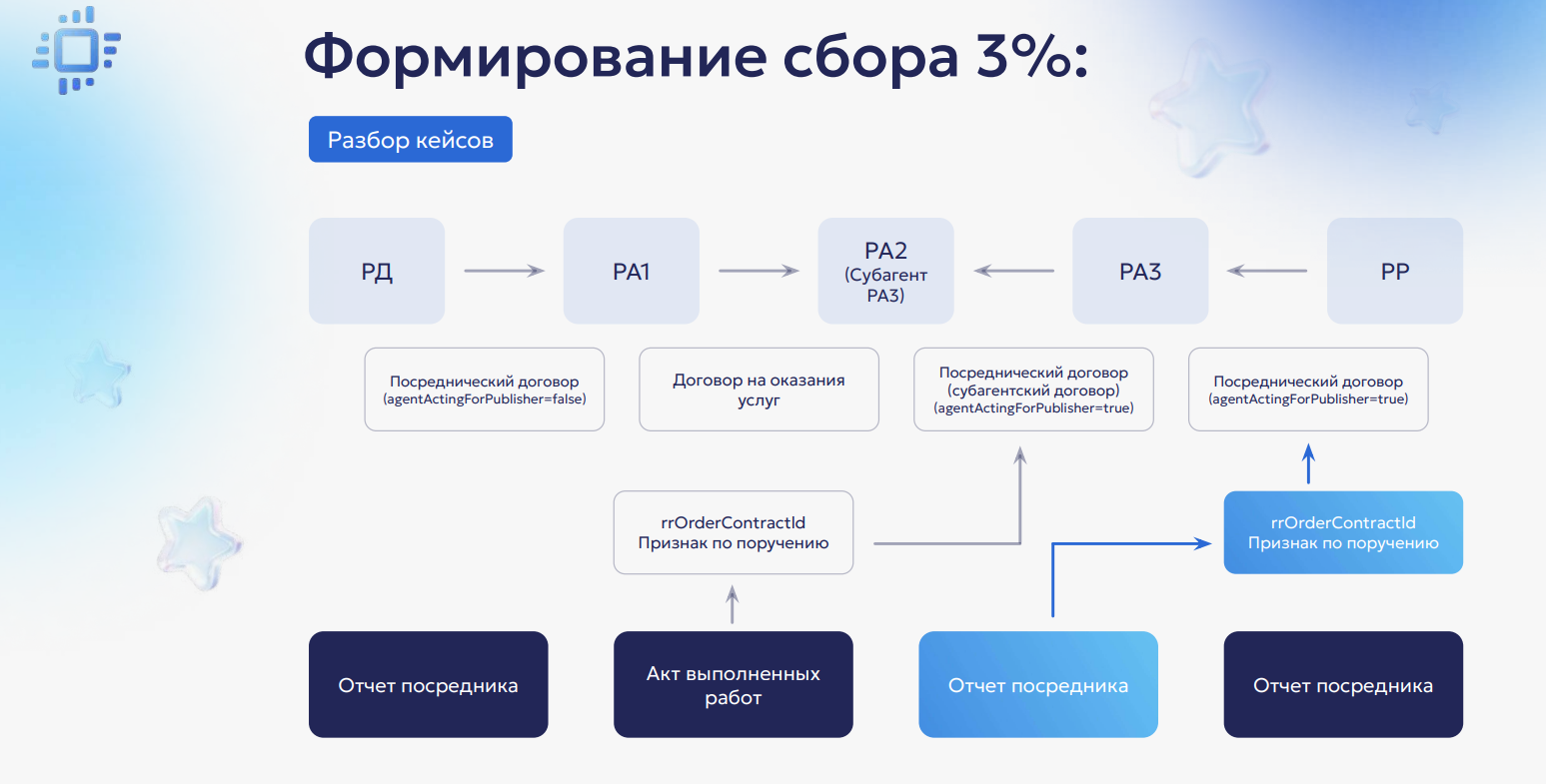 Формирование сбора 3%:

Разбор кейсов

РД

РА1

РА2
(Субагент РА3)

РА3

РР

Посреднический договор (agentActingForPublisher=false)

Договор на оказания услуг

Посреднический договор (субагентский договор) (agentActingForPublisher=true)

Посреднический договор (agentActingForPublisher=true)

rrOrderContractId
Признак по поручению

rrOrderContractId
Признак по поручению

Отчет посредника

Акт выполненных работ

Отчет посредника

Отчет посредника